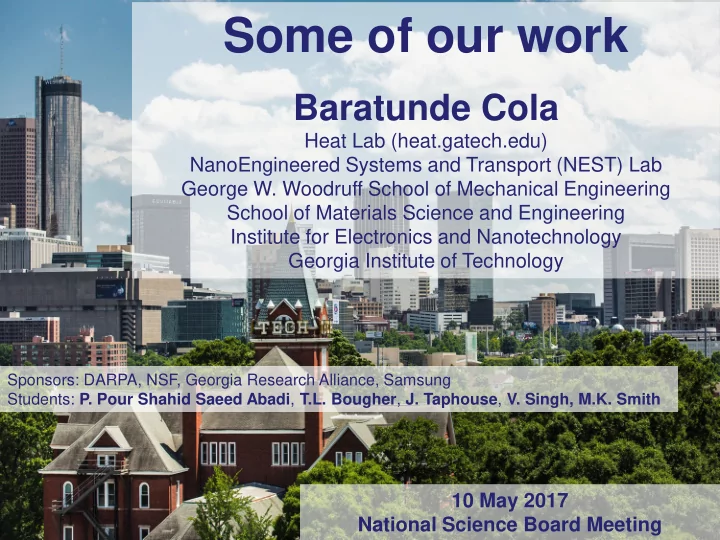 Some of our work

Baratunde Cola
Heat Lab (heat.gatech.edu)
NanoEngineered Systems and Transport (NEST) Lab
George W. Woodruff School of Mechanical Engineering
School of Materials Science and Engineering
Institute for Electronics and Nanotechnology
Georgia Institute of Technology

TECH

Sponsors: DARPA, NSF, Georgia Research Alliance, Samsung
Students: P. Pour Shahid Saeed Abadi, T.L. Bougher, J. Taphouse, V. Singh, M.K. Smith

10 May 2017
National Science Board Meeting